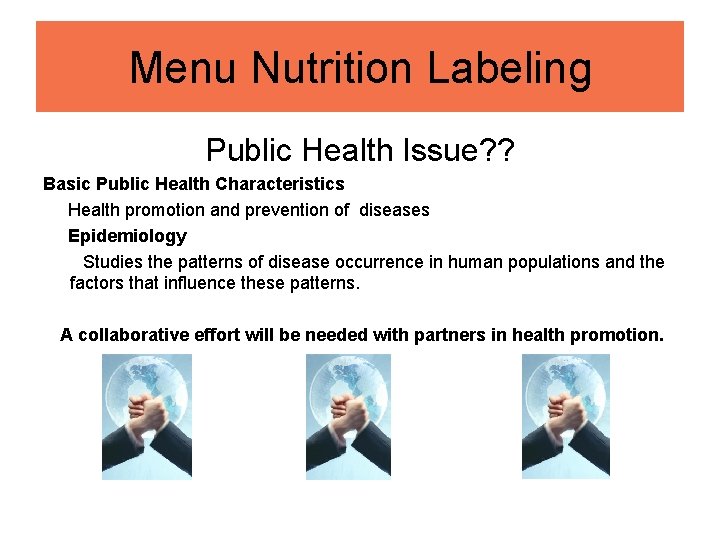 Menu Nutrition Labeling

Public Health Issue??

Basic Public Health Characteristics

Health promotion and prevention of diseases

Epidemiology

Studies the patterns of disease occurrence in human populations and the factors that influence these patterns.

A collaborative effort will be needed with partners in health promotion.